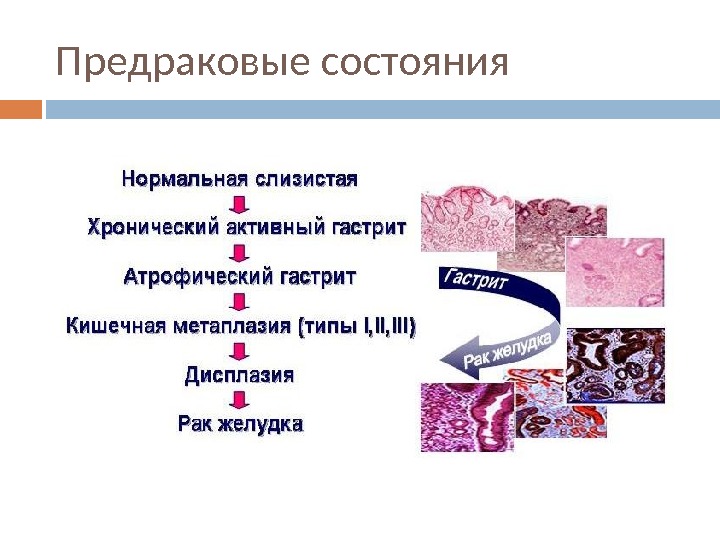 Предраковые состояния

Нормальная слизистая

Хронический активный гастрит

Атрофический гастрит

Кишечная метаплазия (типы I,II,III)

Дисплазия

Рак желудка

Гастрит

Рак желудка